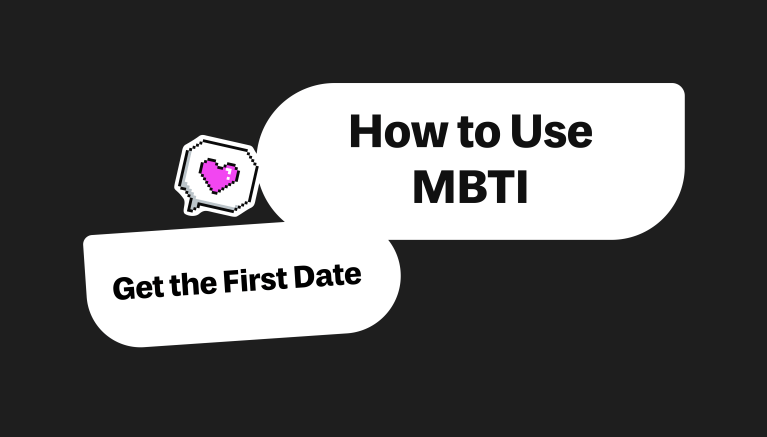 How to Use MBTI

Get the First Date